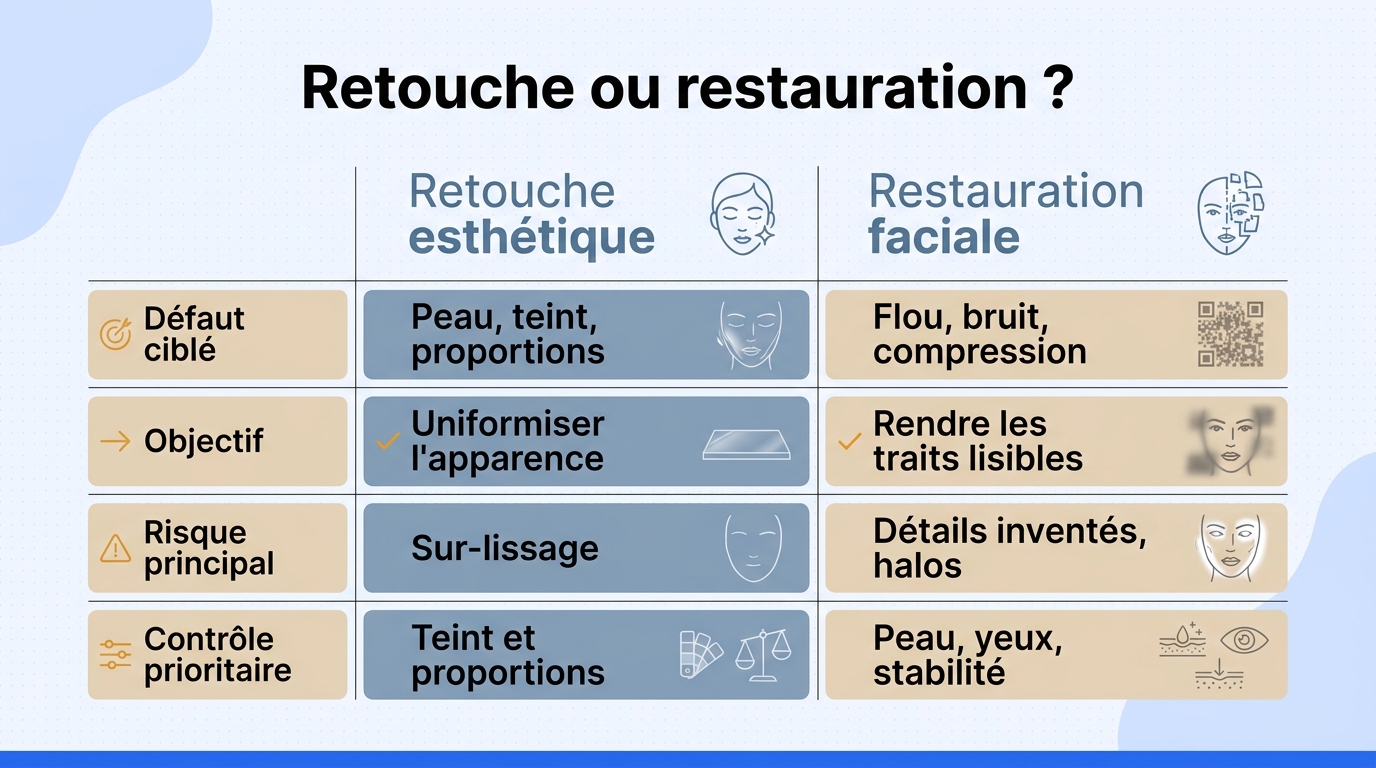 Retouche ou restauration ?

| | Retouche esthétique | Restauration faciale |
|---|---|---|
| Défaut ciblé | Peau, teint, proportions | Flou, bruit, compression |
| Objectif | Uniformiser l'apparence | Rendre les traits lisibles |
| Risque principal | Sur-lissage | Détails inventés, halos |
| Contrôle prioritaire | Teint et proportions | Peau, yeux, stabilité |